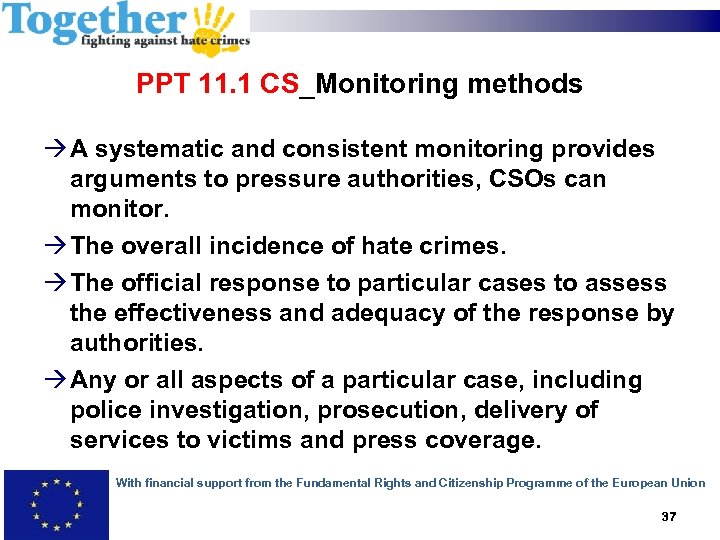 Together
fighting against hate crimes

PPT 11.1 CS_Monitoring methods

→ A systematic and consistent monitoring provides arguments to pressure authorities, CSOs can monitor.

→ The overall incidence of hate crimes.

→ The official response to particular cases to assess the effectiveness and adequacy of the response by authorities.

→ Any or all aspects of a particular case, including police investigation, prosecution, delivery of services to victims and press coverage.

With financial support from the Fundamental Rights and Citizenship Programme of the European Union

37